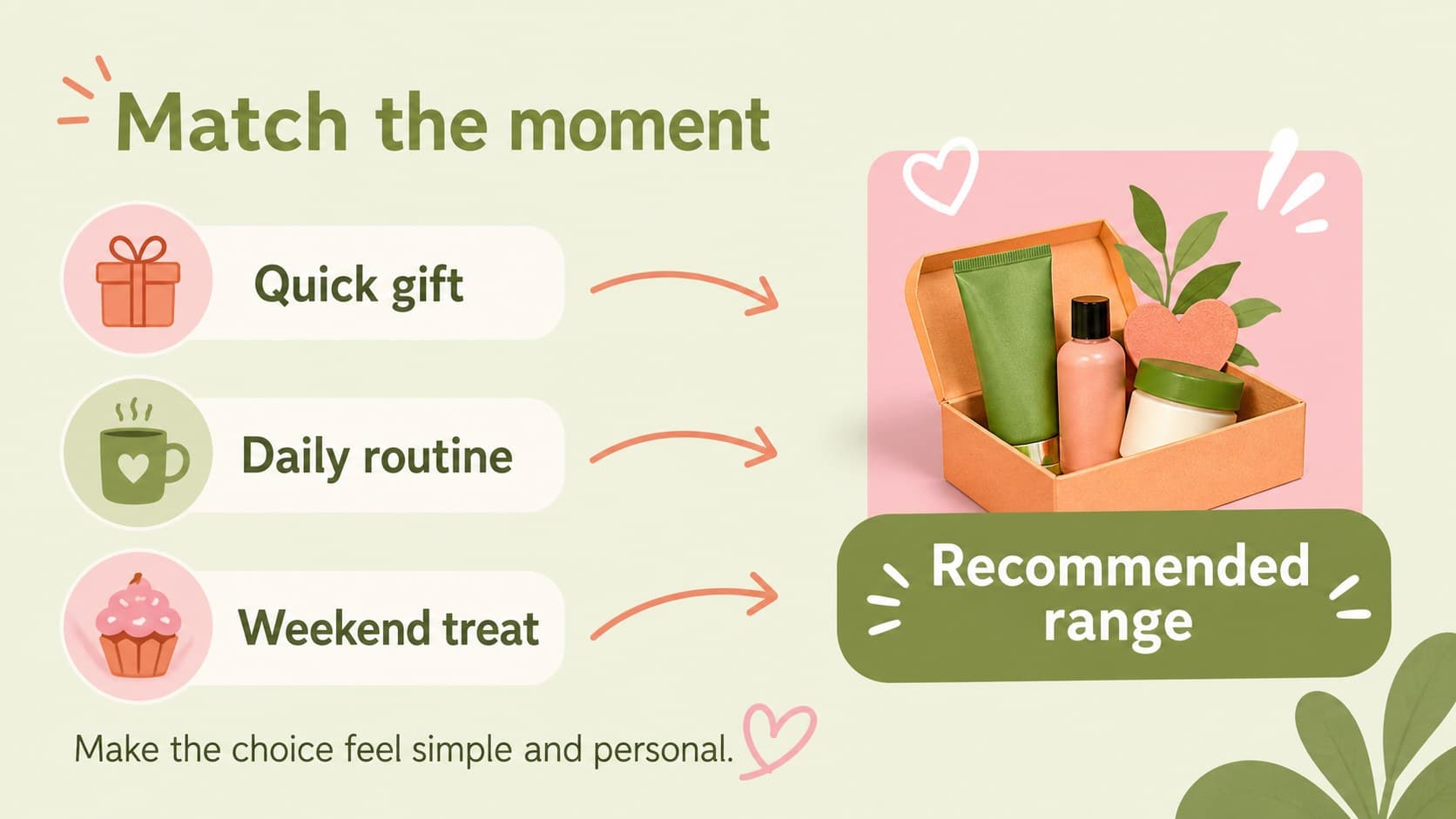 Match the moment

Quick gift

Daily routine

Weekend treat

Recommended range

Make the choice feel simple and personal.